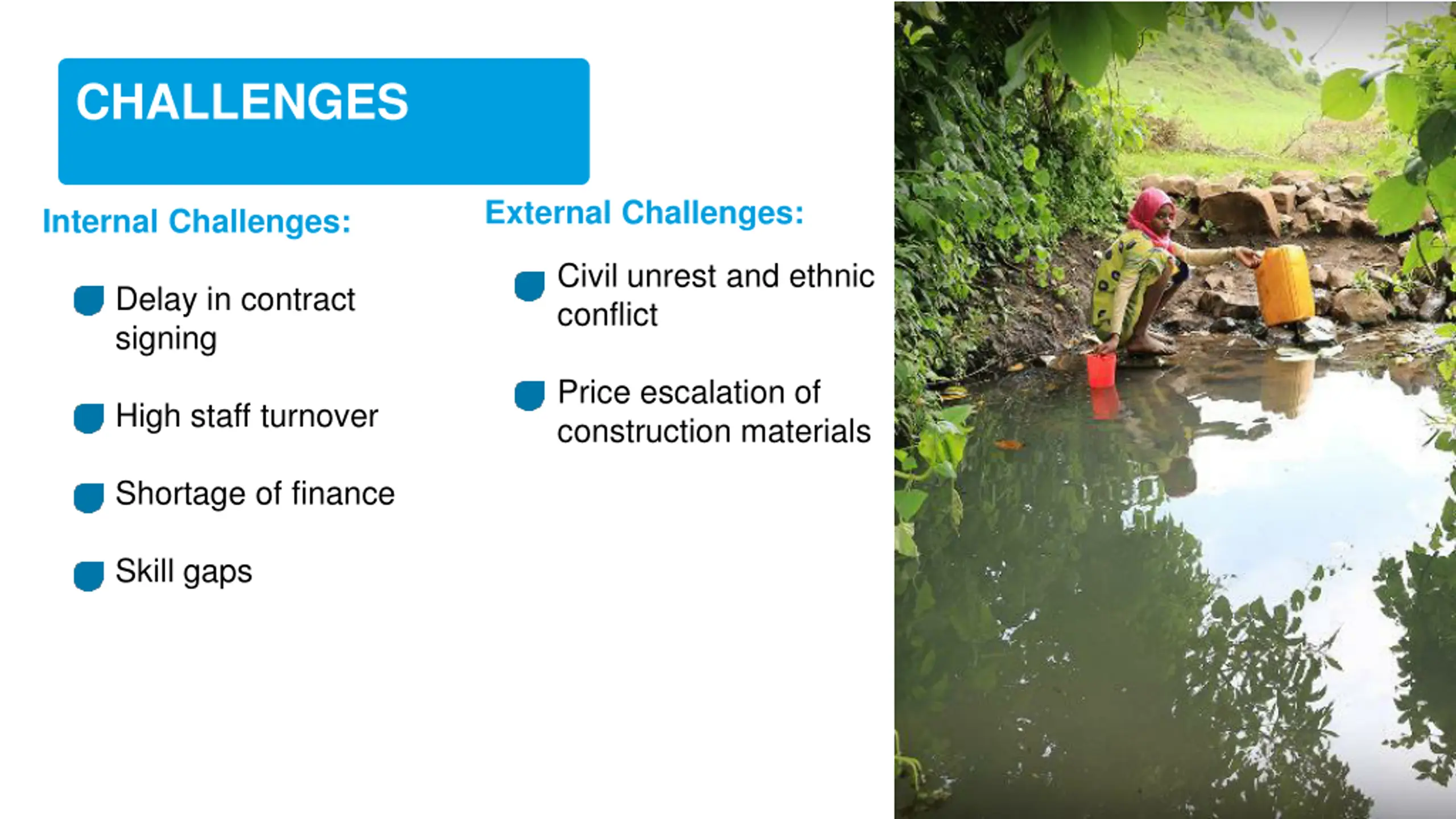 CHALLENGES

Internal Challenges:

Delay in contract signing

High staff turnover

Shortage of finance

Skill gaps

External Challenges:

Civil unrest and ethnic conflict

Price escalation of construction materials